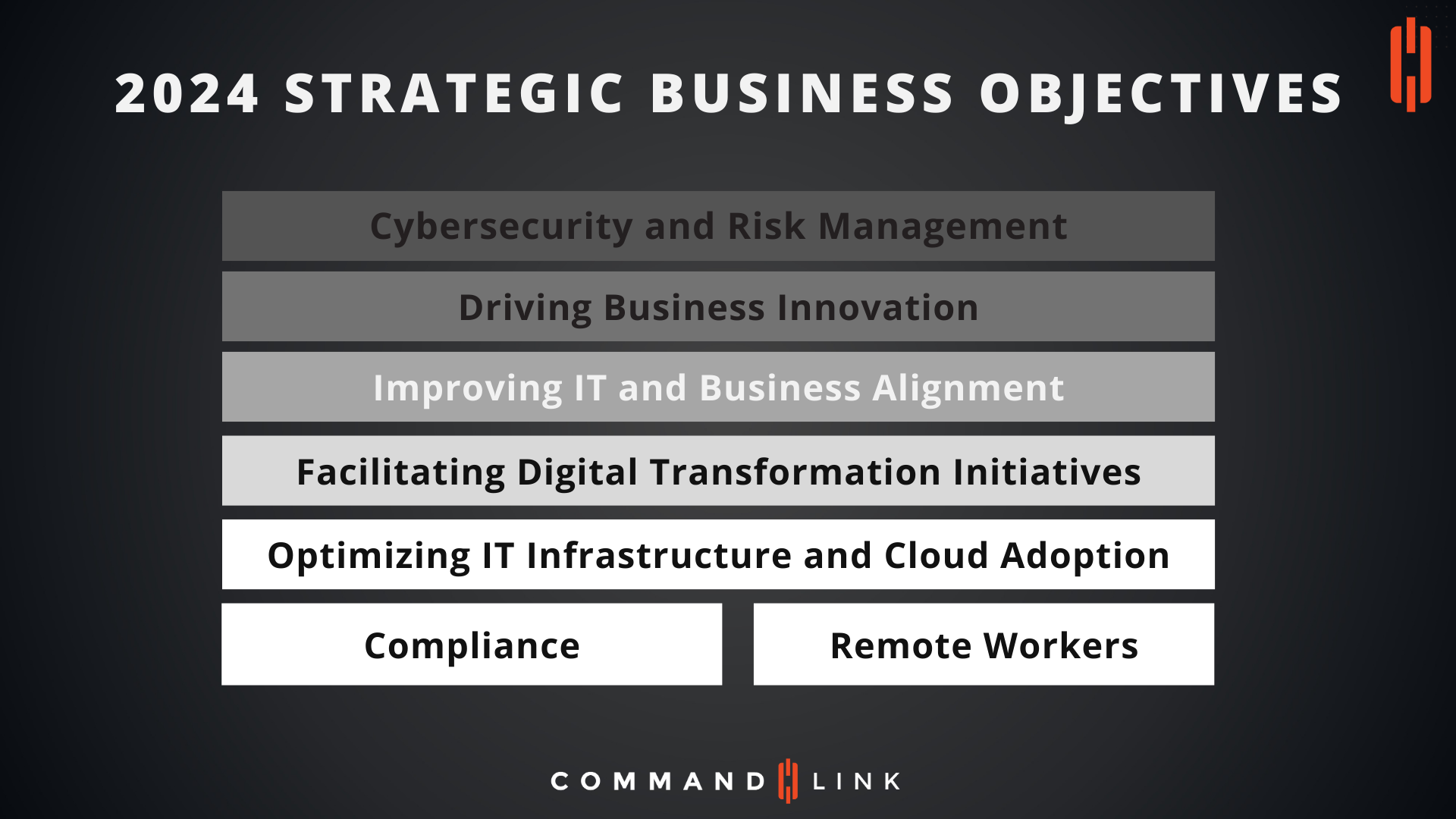 2024 STRATEGIC BUSINESS OBJECTIVES

Cybersecurity and Risk Management

Driving Business Innovation

Improving IT and Business Alignment

Facilitating Digital Transformation Initiatives

Optimizing IT Infrastructure and Cloud Adoption

Compliance

Remote Workers

COMMAND LINK